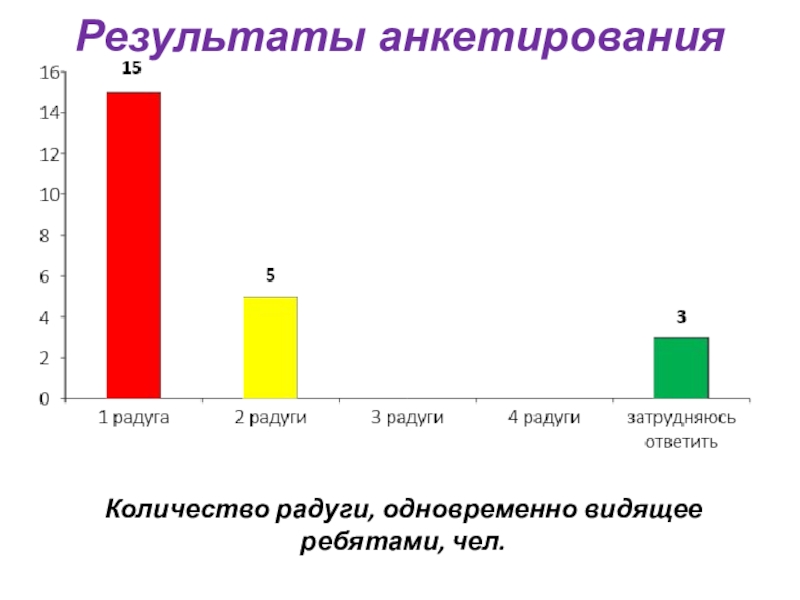 Результаты анкетирования

16
14
12
10
8
6
4
2
0

15
5
3

1 радуга
2 радуги
3 радуги
4 радуги
затрудняюсь ответить

Количество радуги, одновременно видящее ребятами, чел.